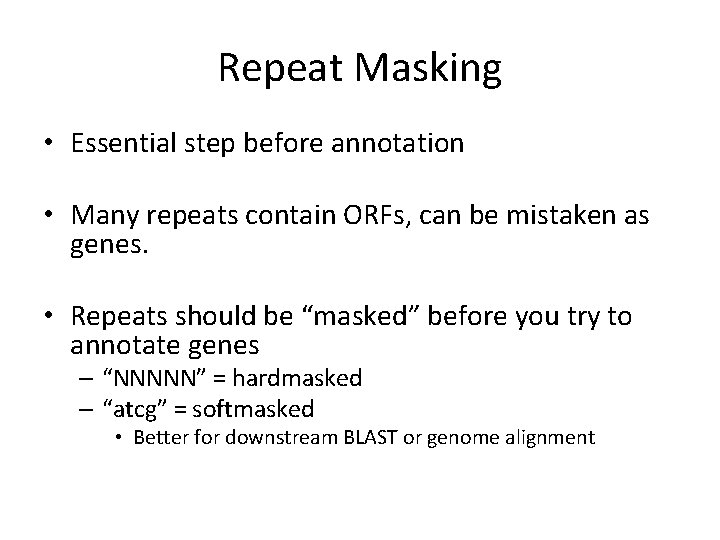 Repeat Masking

• Essential step before annotation

• Many repeats contain ORFs, can be mistaken as genes.

• Repeats should be “masked” before you try to annotate genes
– “NNNNN” = hardmasked
– “atcg” = softmasked
• Better for downstream BLAST or genome alignment